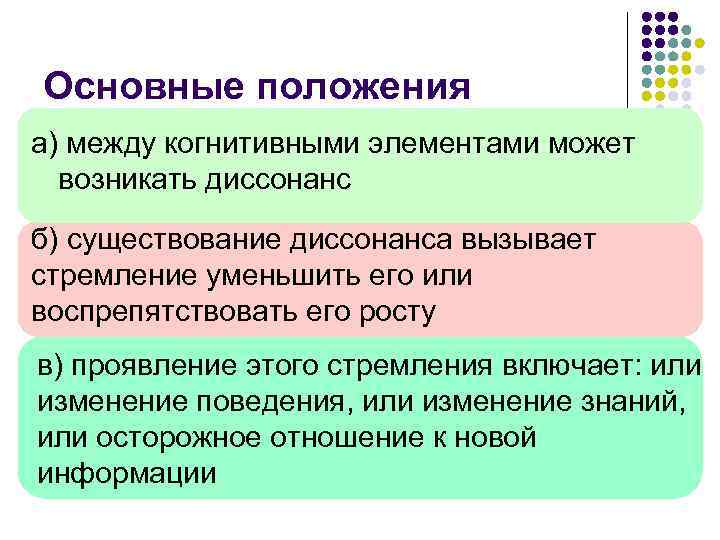 Основные положения

а) между когнитивными элементами может возникать диссонанс

б) существование диссонанса вызывает стремление уменьшить его или воспрепятствовать его росту

в) проявление этого стремления включает: или изменение поведения, или изменение знаний, или осторожное отношение к новой информации